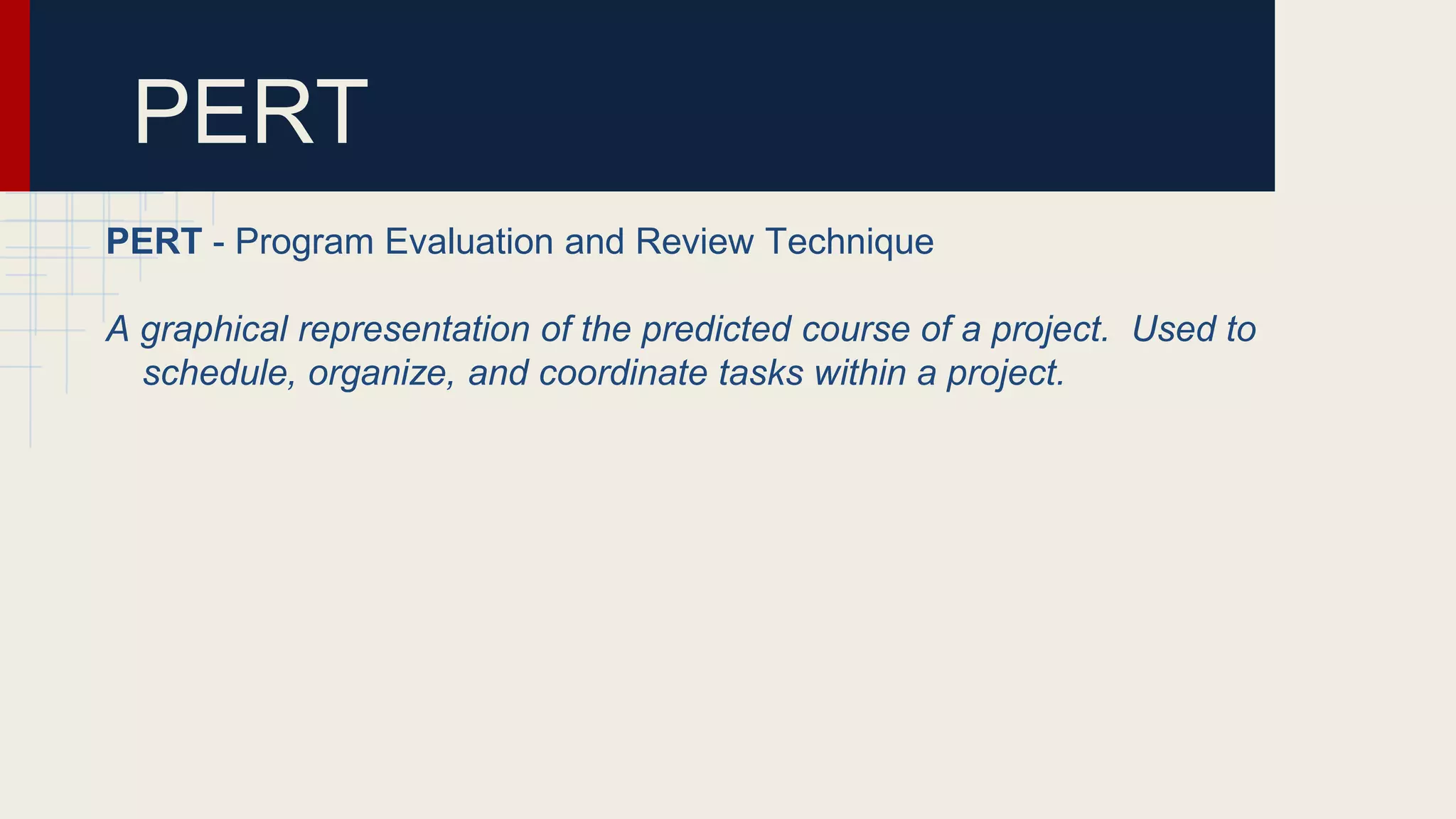 PERT

PERT - Program Evaluation and Review Technique

A graphical representation of the predicted course of a project. Used to schedule, organize, and coordinate tasks within a project.